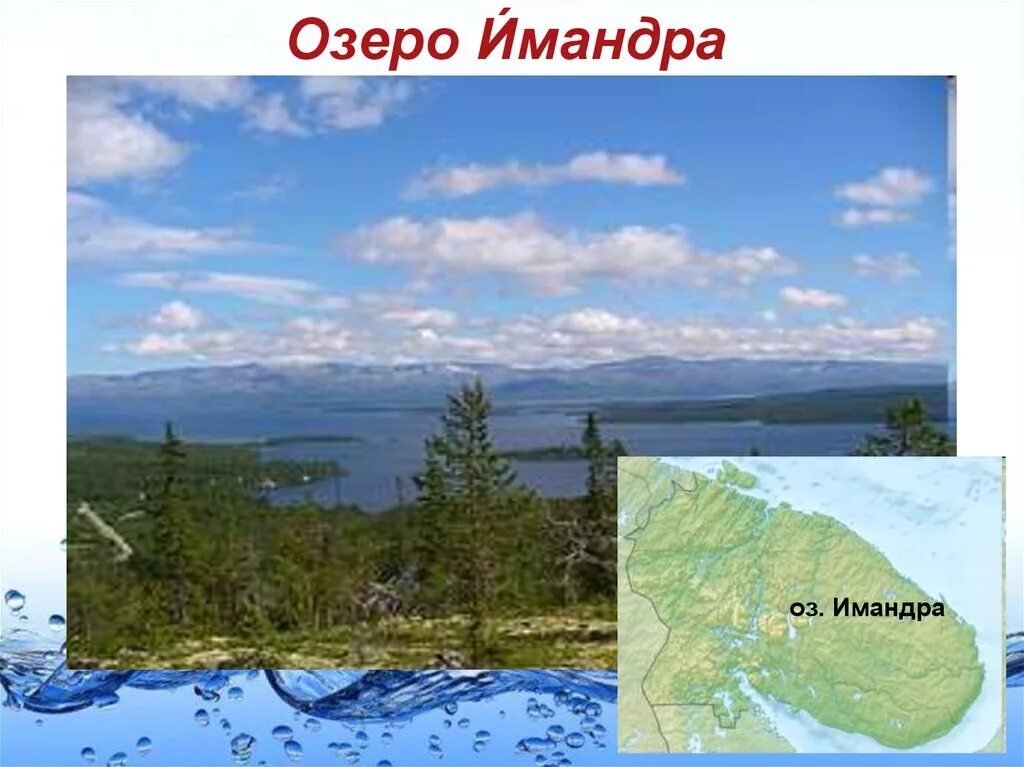 Озеро И́мандра

оз. Имандра